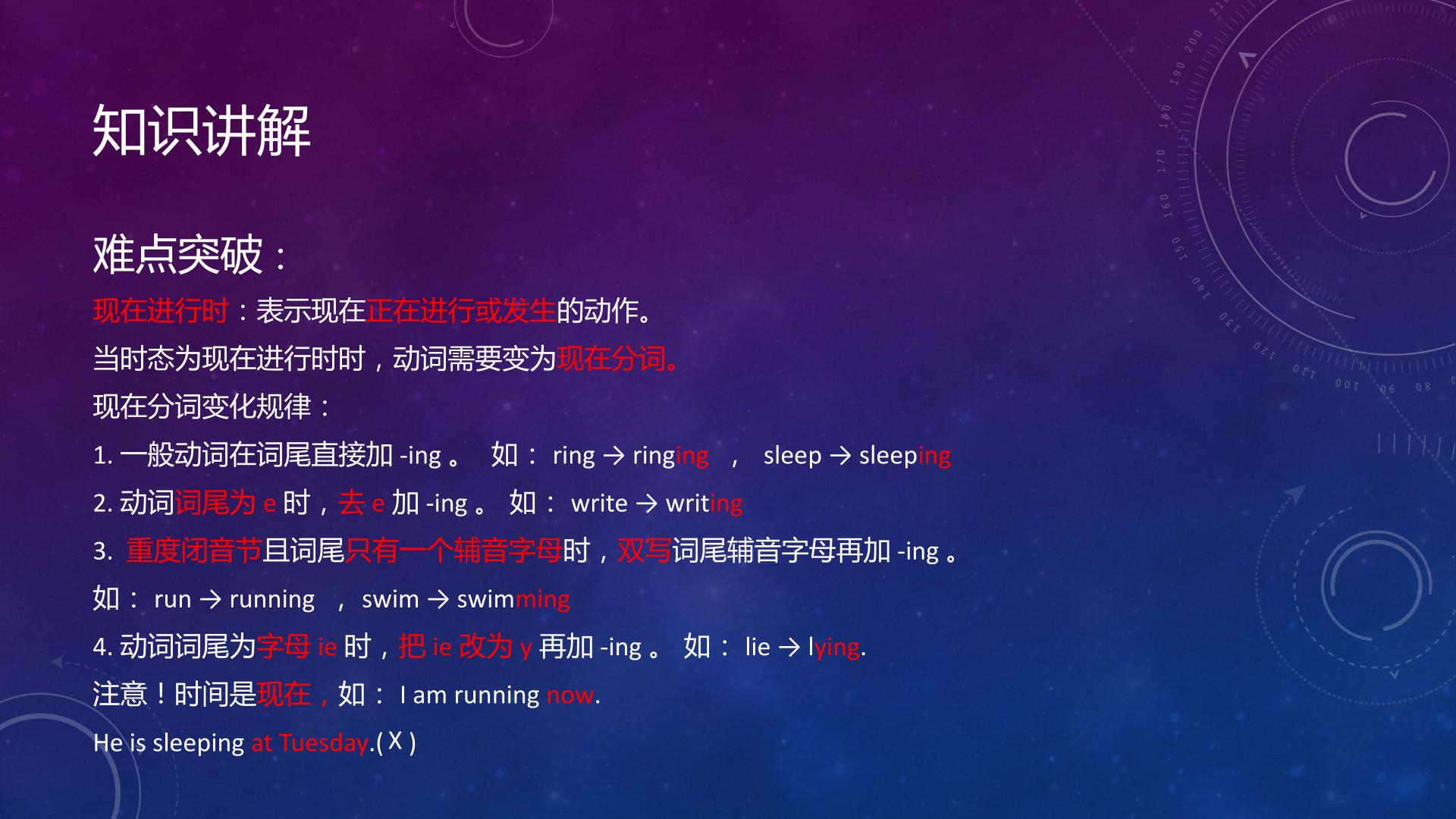 知识讲解

难点突破：

现在进行时：表示现在正在进行或发生的动作。

当时态为现在进行时时，动词需要变为现在分词。

现在分词变化规律：

1.一般动词在词尾直接加-ing。 如：ring → ringing ， sleep → sleeping

2.动词词尾为e时，去e加-ing。 如：write → writing

3.重度闭音节且词尾只有一个辅音字母时，双写词尾辅音字母再加-ing。

如：run → running ， swim → swimming

4.动词词尾为字母ie时，把ie改为y再加-ing。 如：lie → lying.

注意！时间是现在，如：I am running now.

He is sleeping at Tuesday.( X )